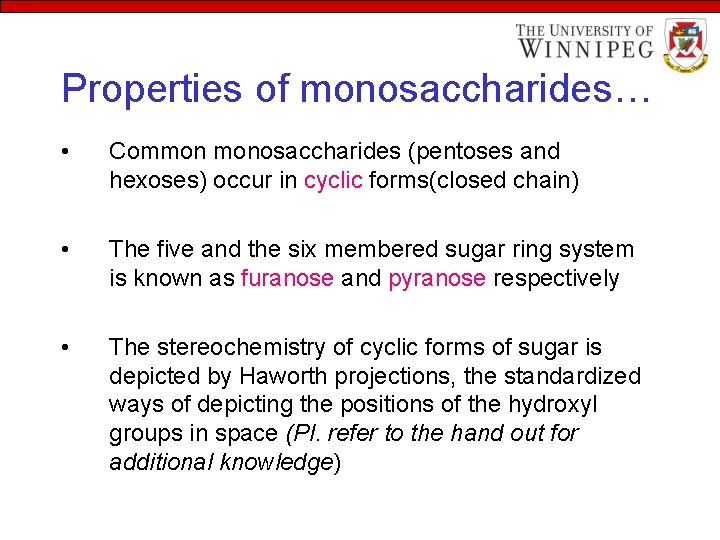 THE UNIVERSITY OF WINNIPEG

Properties of monosaccharides…

• Common monosaccharides (pentoses and hexoses) occur in cyclic forms(closed chain)

• The five and the six membered sugar ring system is known as furanose and pyranose respectively

• The stereochemistry of cyclic forms of sugar is depicted by Haworth projections, the standardized ways of depicting the positions of the hydroxyl groups in space (Pl. refer to the hand out for additional knowledge)